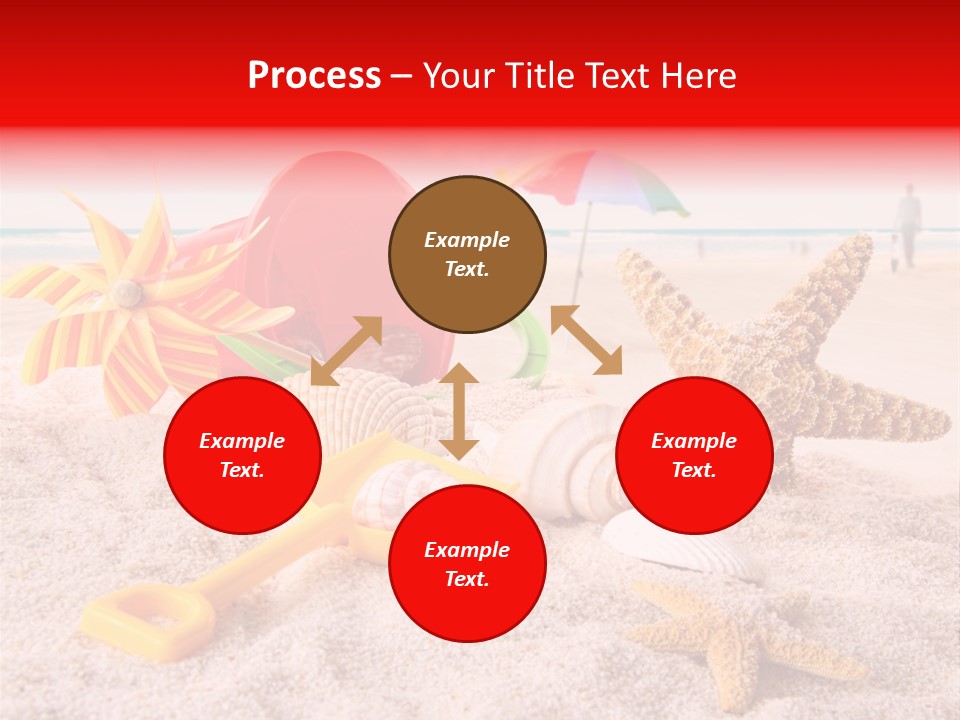 Process – Your Title Text Here

Example Text.

Example Text.

Example Text.

Example Text.